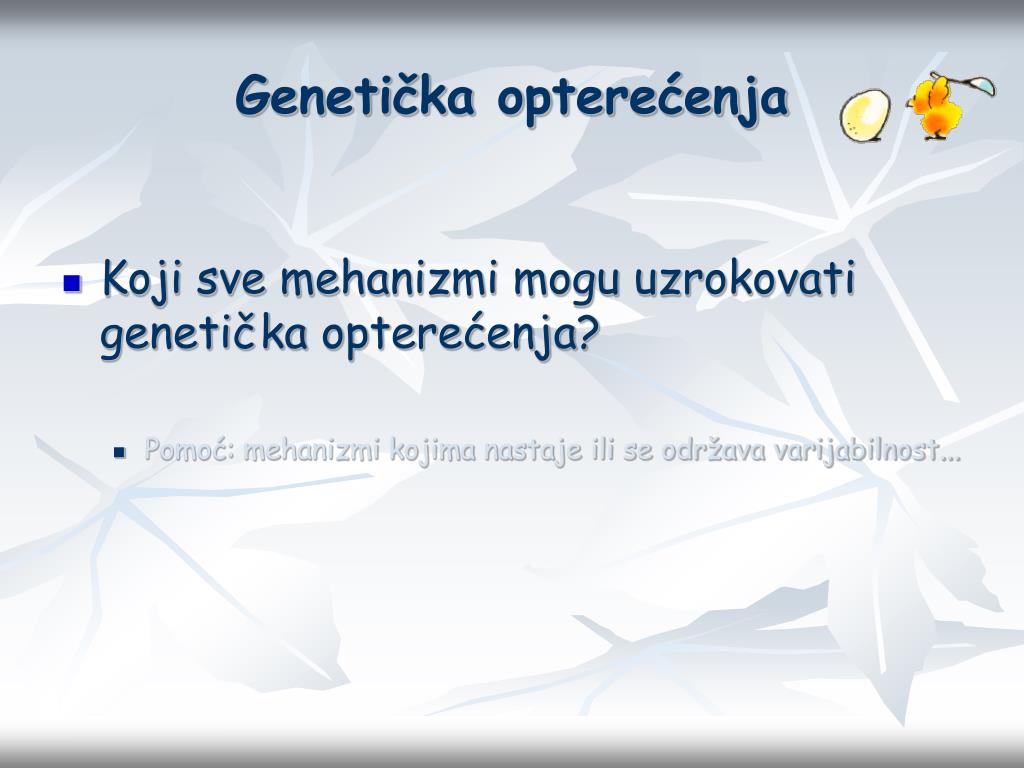 Genetička opterećenja

Koji sve mehanizmi mogu uzrokovati genetička opterećenja?

Pomoć: mehanizmi kojima nastaje ili se održava varijabilnost...